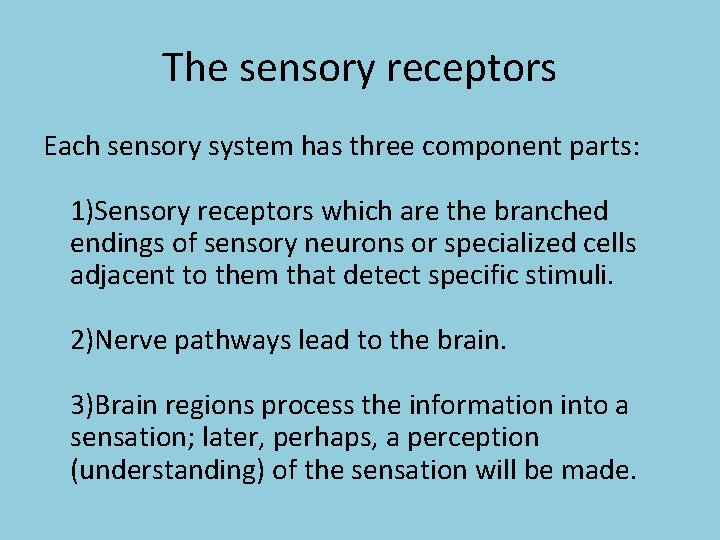 The sensory receptors

Each sensory system has three component parts:

1)Sensory receptors which are the branched endings of sensory neurons or specialized cells adjacent to them that detect specific stimuli.

2)Nerve pathways lead to the brain.

3)Brain regions process the information into a sensation; later, perhaps, a perception (understanding) of the sensation will be made.